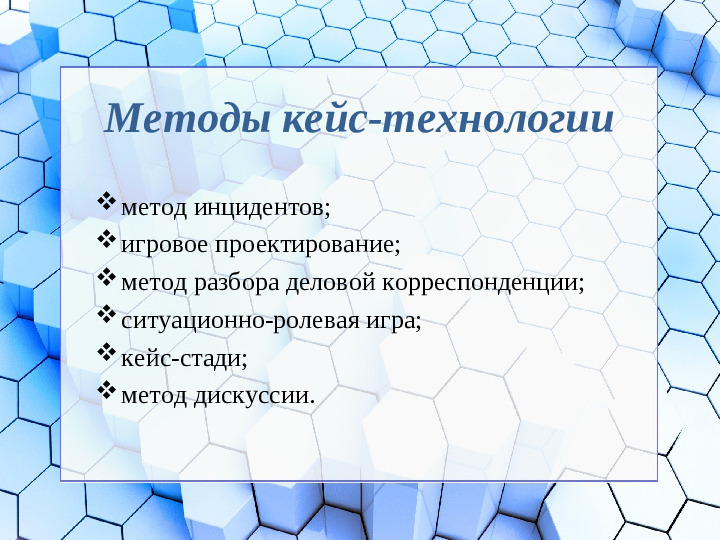 Методы кейс-технологии

❖ метод инцидентов;
❖ игровое проектирование;
❖ метод разбора деловой корреспонденции;
❖ ситуационно-ролевая игра;
❖ кейс-стади;
❖ метод дискуссии.